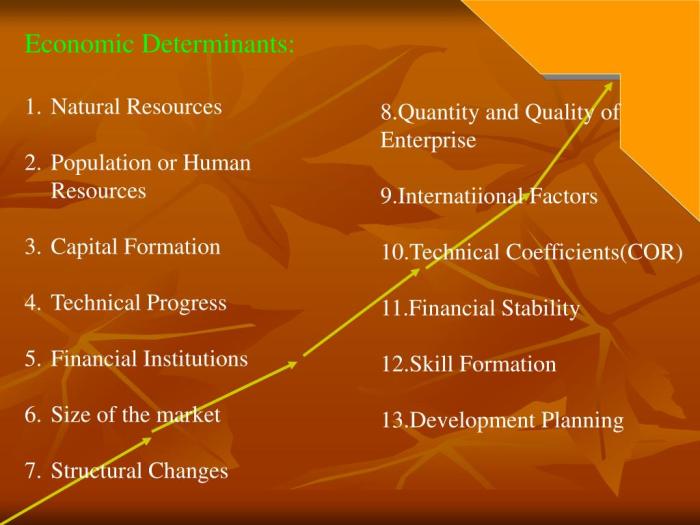 Economic Determinants:

1. Natural Resources

2. Population or Human Resources

3. Capital Formation

4. Technical Progress

5. Financial Institutions

6. Size of the market

7. Structural Changes

8.Quantity and Quality of Enterprise

9.Internatiional Factors

10.Technical Coefficients(COR)

11.Financial Stability

12.Skill Formation

13.Development Planning